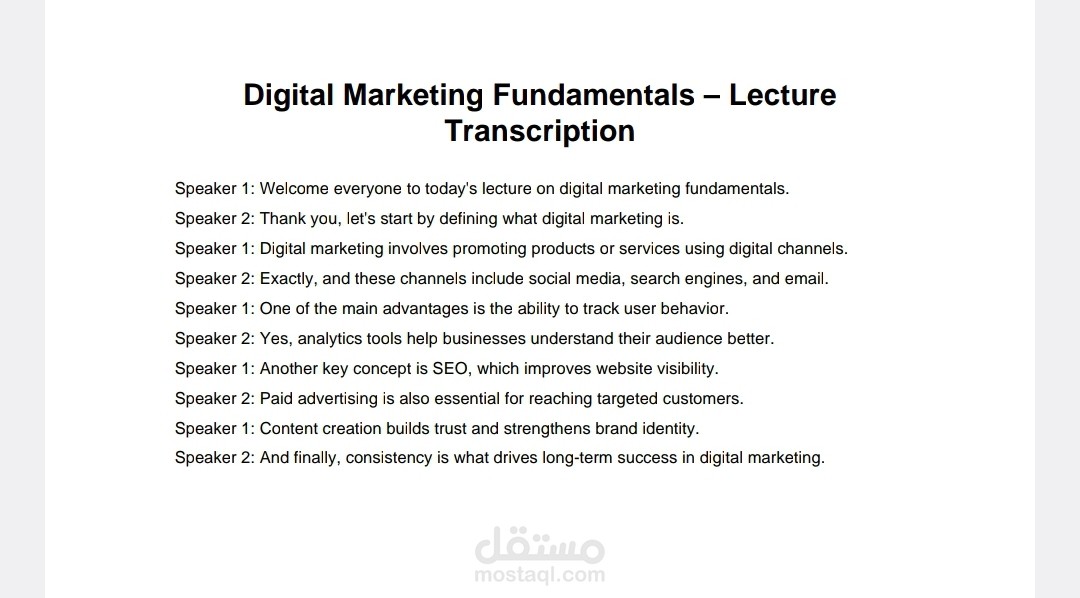 Digital Marketing Fundamentals – Lecture Transcription

Speaker 1: Welcome everyone to today's lecture on digital marketing fundamentals.

Speaker 2: Thank you, let's start by defining what digital marketing is.

Speaker 1: Digital marketing involves promoting products or services using digital channels.

Speaker 2: Exactly, and these channels include social media, search engines, and email.

Speaker 1: One of the main advantages is the ability to track user behavior.

Speaker 2: Yes, analytics tools help businesses understand their audience better.

Speaker 1: Another key concept is SEO, which improves website visibility.

Speaker 2: Paid advertising is also essential for reaching targeted customers.

Speaker 1: Content creation builds trust and strengthens brand identity.

Speaker 2: And finally, consistency is what drives long-term success in digital marketing.

مستقل
mostaql.com